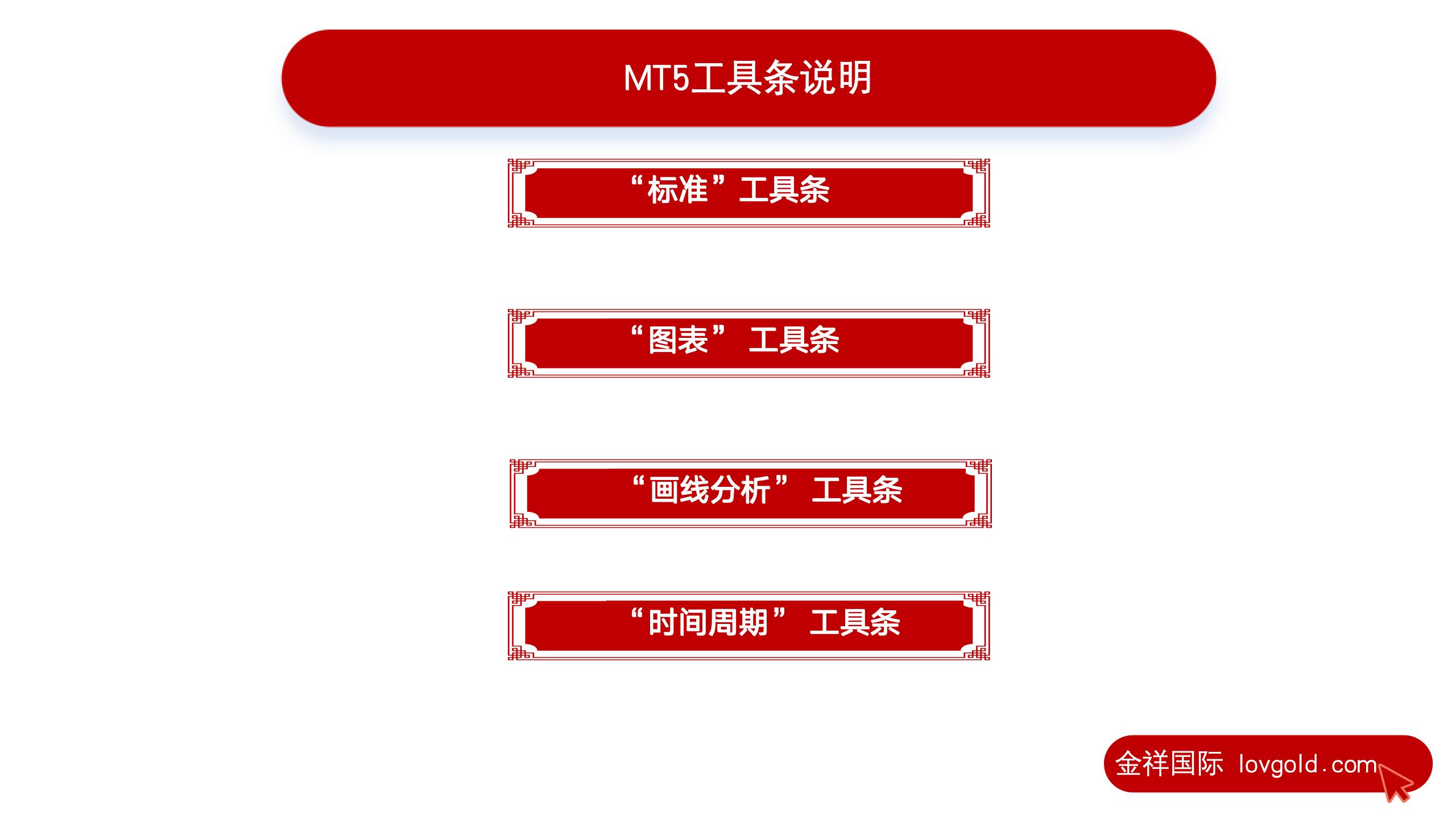 MT5工具条说明

“标准”工具条

“图表” 工具条

“画线分析” 工具条

“时间周期” 工具条

金祥国际 lovgold.com